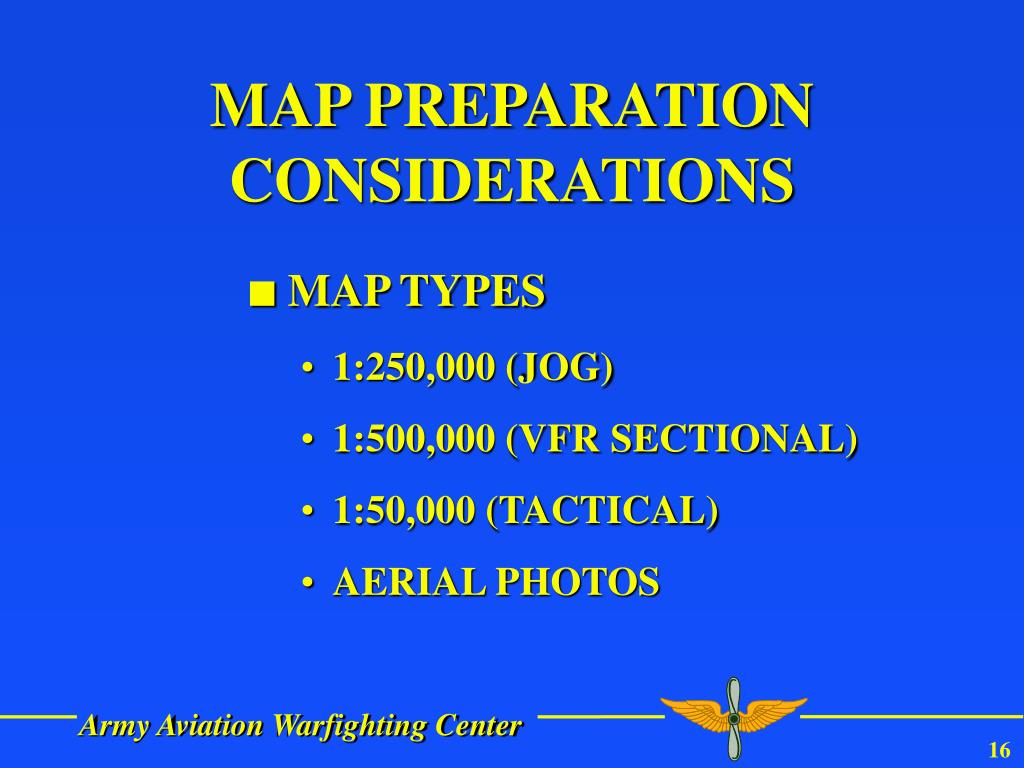 MAP PREPARATION CONSIDERATIONS

■ MAP TYPES

• 1:250,000 (JOG)

• 1:500,000 (VFR SECTIONAL)

• 1:50,000 (TACTICAL)

• AERIAL PHOTOS

Army Aviation Warfighting Center

16